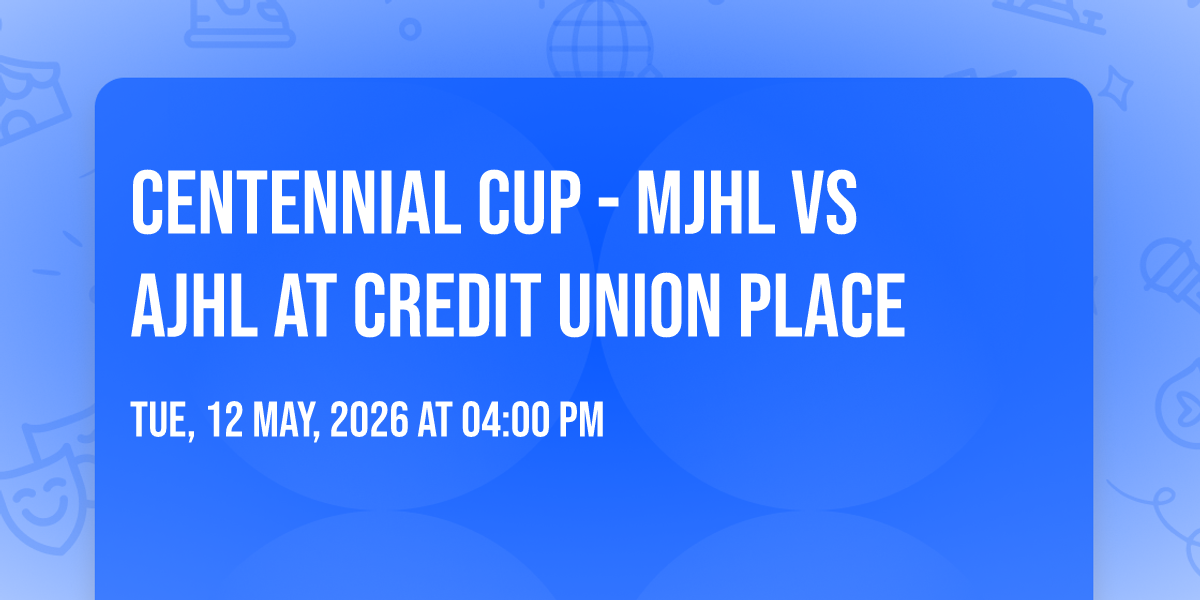 CENTENNIAL CUP - MJHL VS AJHL AT CREDIT UNION PLACE

TUE, 12 MAY, 2026 AT 04:00 PM